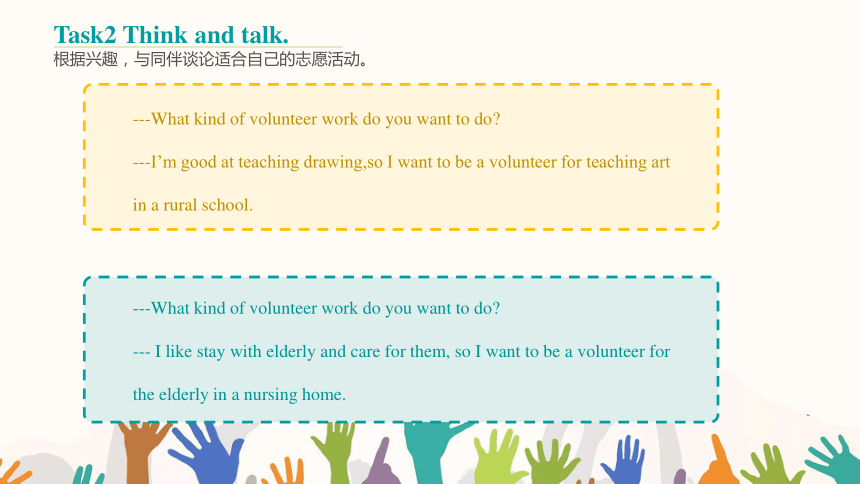 Task2 Think and talk.
根据兴趣，与同伴谈论适合自己的志愿活动。

---What kind of volunteer work do you want to do?

---I’m good at teaching drawing,so I want to be a volunteer for teaching art in a rural school.

---What kind of volunteer work do you want to do?

--- I like stay with elderly and care for them, so I want to be a volunteer for the elderly in a nursing home.